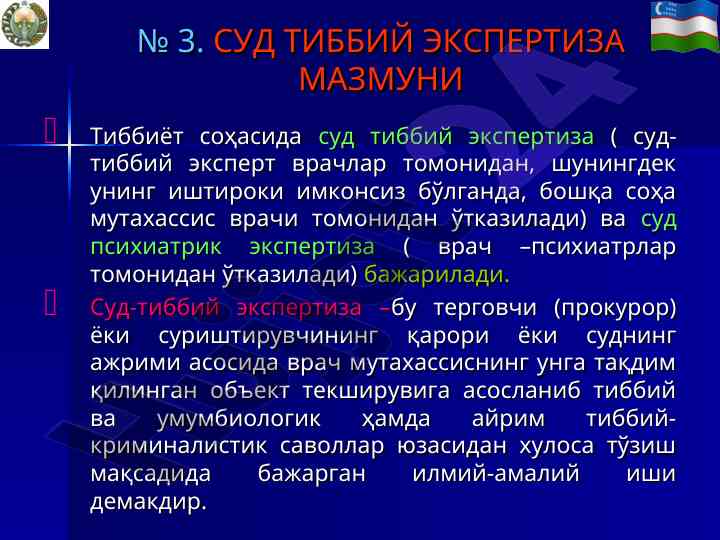 № 3. СУД ТИББИЙ ЭКСПЕРТИЗА МАЗМУНИ

Тиббиёт соҳасида суд тиббий экспертиза ( суд-тиббий эксперт врачлар томонидан, шунингдек унинг иштироки имконсиз бўлганда, бошқа соҳа мутахассис врачи томонидан ўтказилади) ва суд психиатрик экспертиза ( врач –психиатрлар томонидан ўтказилади) бажарилади.

Суд-тиббий экспертиза –бу терговчи (прокурор) ёки суриштирувчининг қарори ёки суднинг ажрими асосида врач мутахассиснинг унга тақдим қилинган объект текширувига асосланиб тиббий ва умумбиологик ҳамда айрим тиббий-криминалистик саволлар юзасидан хулоса тўзиш мақсадида бажарган илмий-амалий иши демакдир.